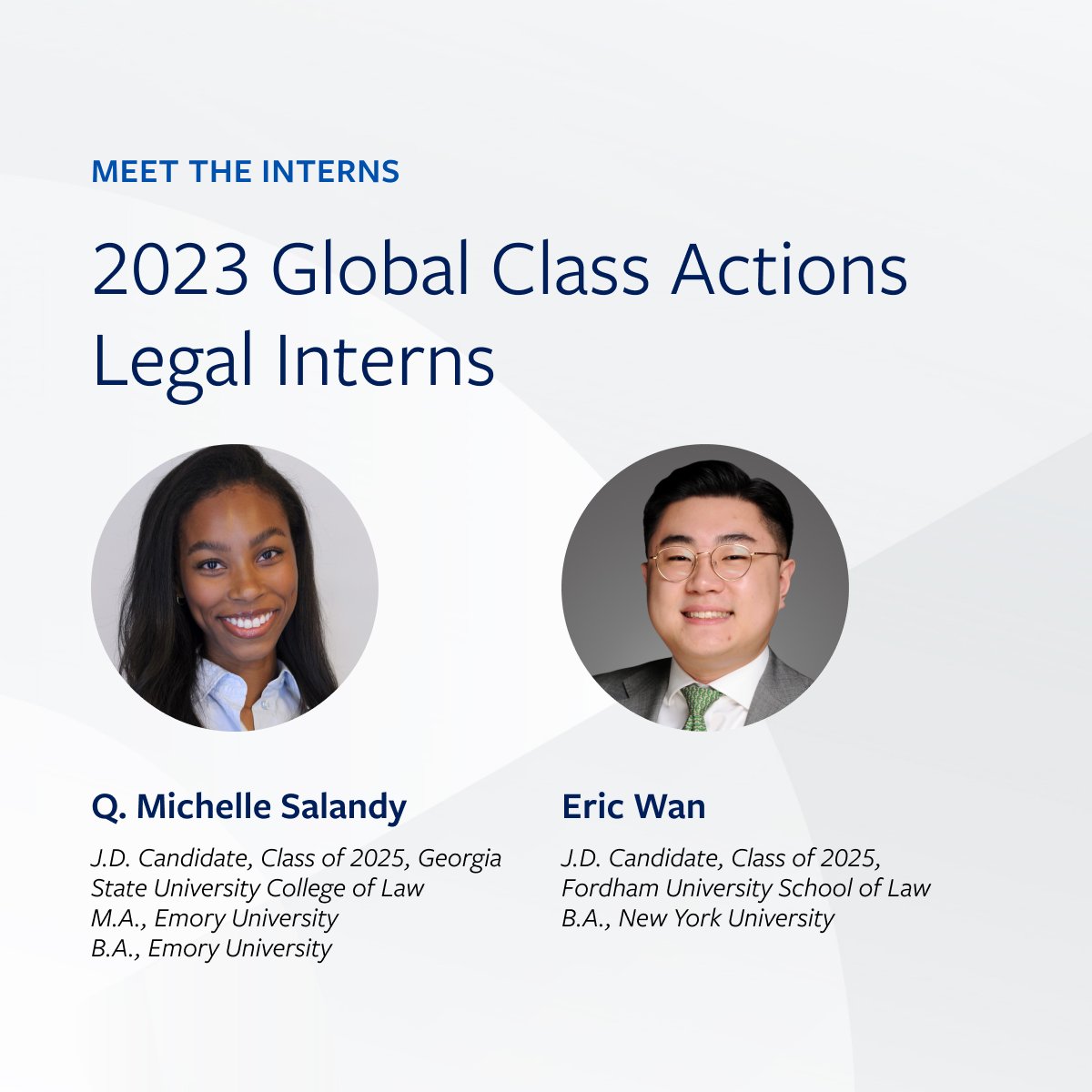 MEET THE INTERNS

2023 Global Class Actions Legal Interns

Q. Michelle Salandy

J.D. Candidate, Class of 2025, Georgia State University College of Law
M.A., Emory University
B.A., Emory University

Eric Wan

J.D. Candidate, Class of 2025, Fordham University School of Law
B.A., New York University